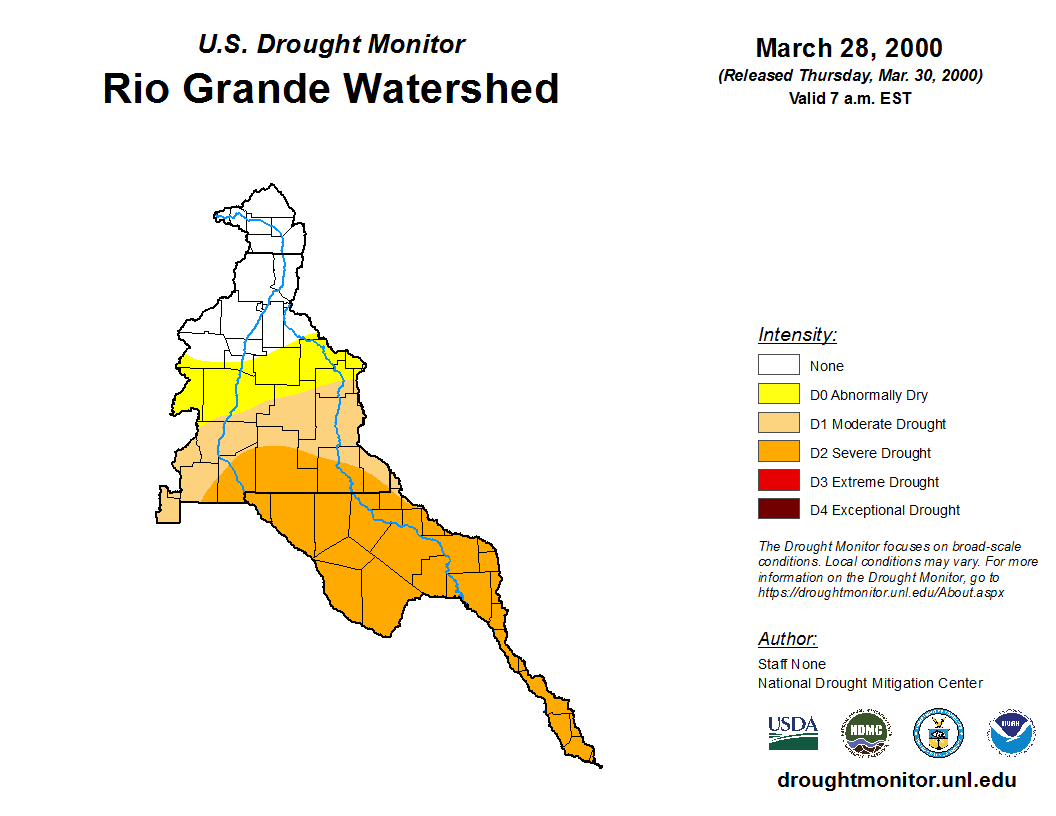 U.S. Drought Monitor
Rio Grande Watershed

March 28, 2000
(Released Thursday, Mar. 30, 2000)
Valid 7 a.m. EST

Intensity:
None
D0 Abnormally Dry
D1 Moderate Drought
D2 Severe Drought
D3 Extreme Drought
D4 Exceptional Drought

The Drought Monitor focuses on broad-scale conditions. Local conditions may vary. For more information on the Drought Monitor, go to https://droughtmonitor.unl.edu/About.aspx

Author:
Staff None
National Drought Mitigation Center

USDA
NDMC
NOAA

droughtmonitor.unl.edu